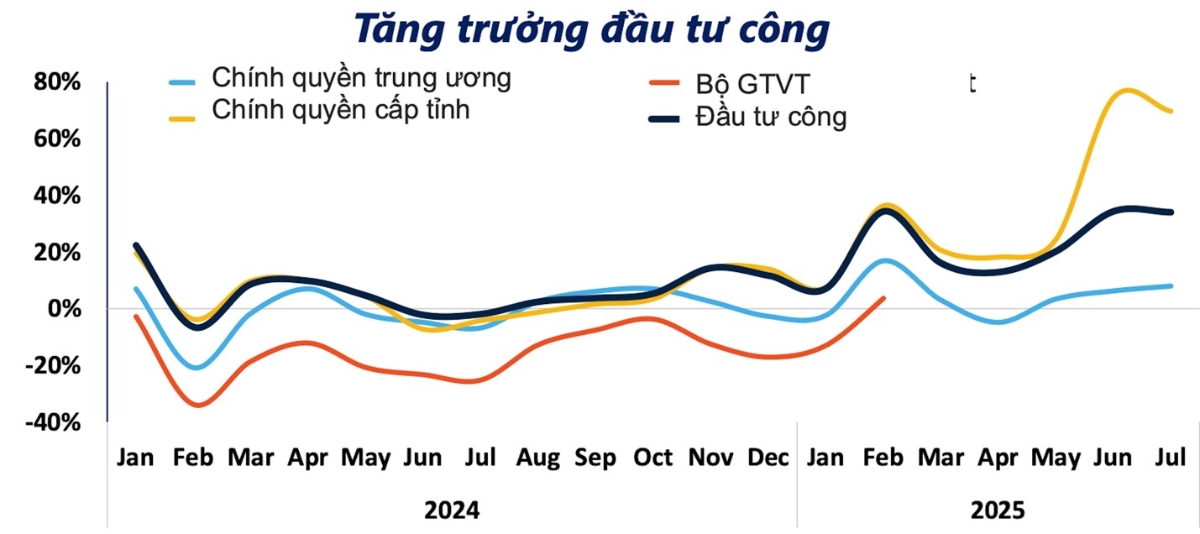 Tăng trưởng đầu tư công

Chính quyền trung ương
Chính quyền cấp tỉnh
Bộ GTVT
Đầu tư công
t

80%
60%
40%
20%
0%
-20%
-40%

Jan Feb Mar Apr May Jun Jul Aug Sep Oct Nov Dec Jan Feb Mar Apr May Jun Jul

2024
2025